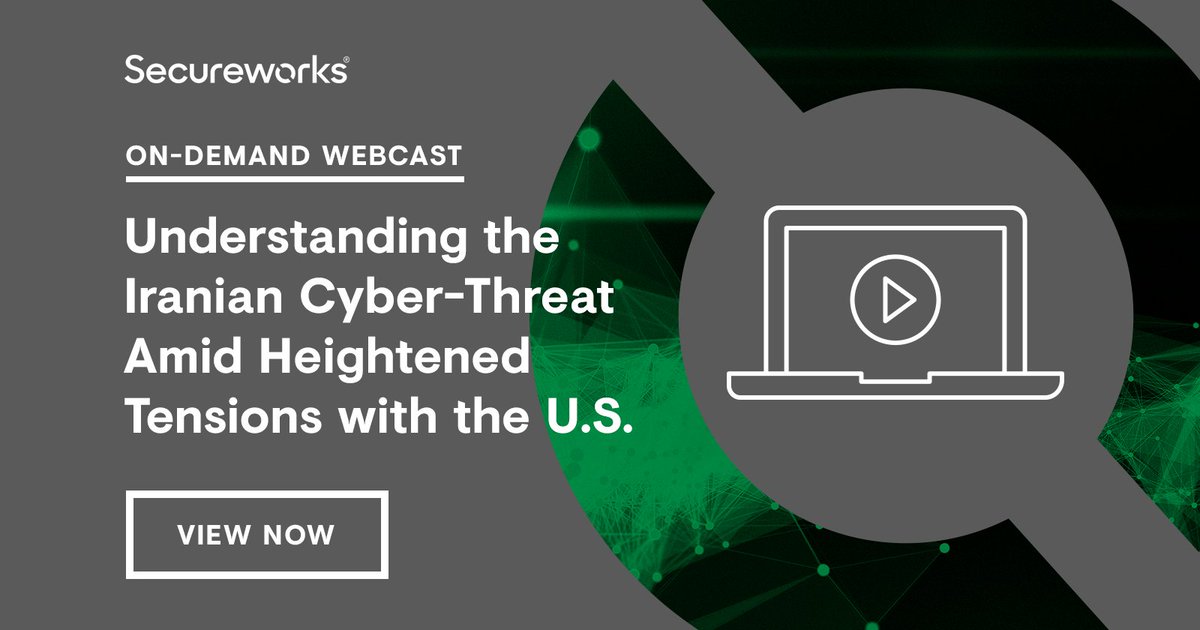 Secureworks®

ON-DEMAND WEBCAST

Understanding the Iranian Cyber-Threat Amid Heightened Tensions with the U.S.

VIEW NOW